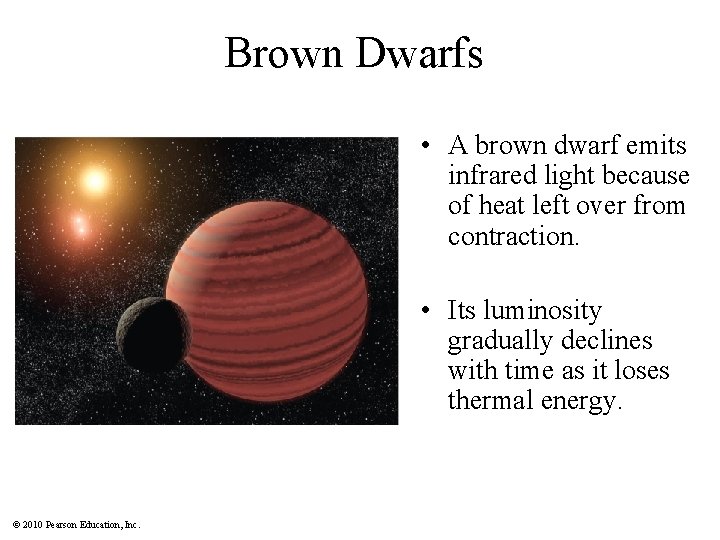 Brown Dwarfs

• A brown dwarf emits infrared light because of heat left over from contraction.

• Its luminosity gradually declines with time as it loses thermal energy.

© 2010 Pearson Education, Inc.